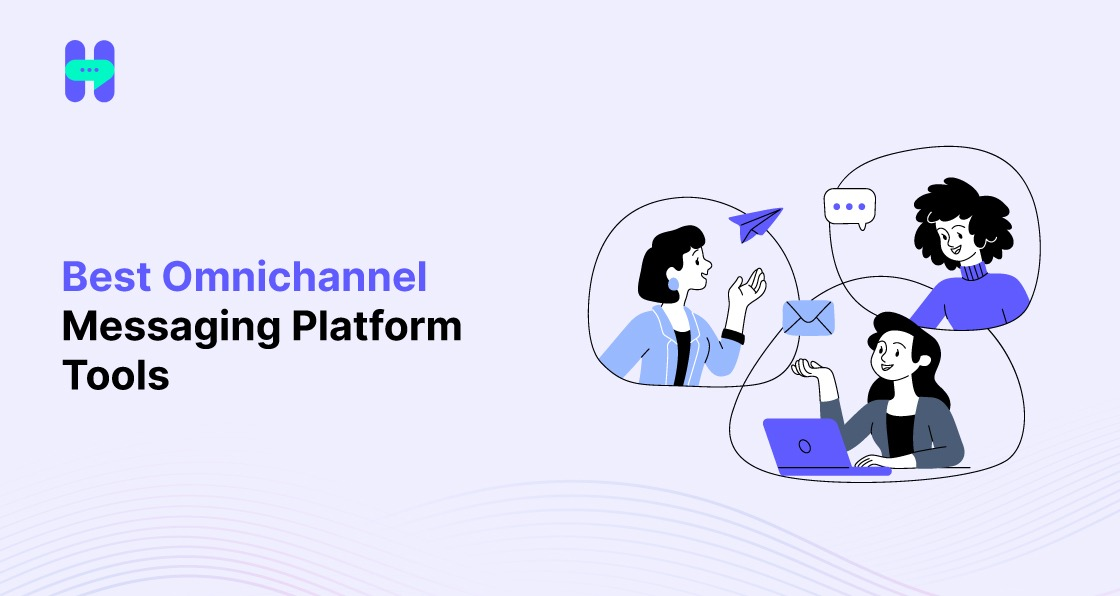 Best Omnichannel Messaging Platform Tools